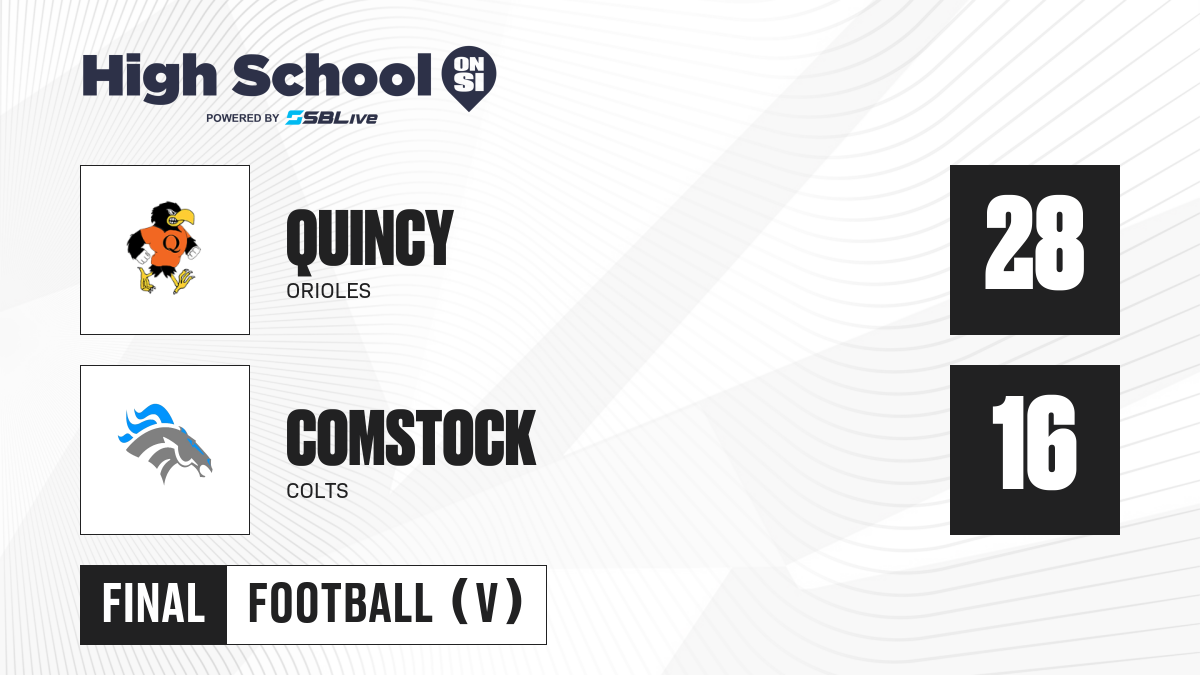 High School ON SI
POWERED BY SBLive

Q

QUINCY
ORIOLES

28

COMSTOCK
COLTS

16

FINAL FOOTBALL (V)